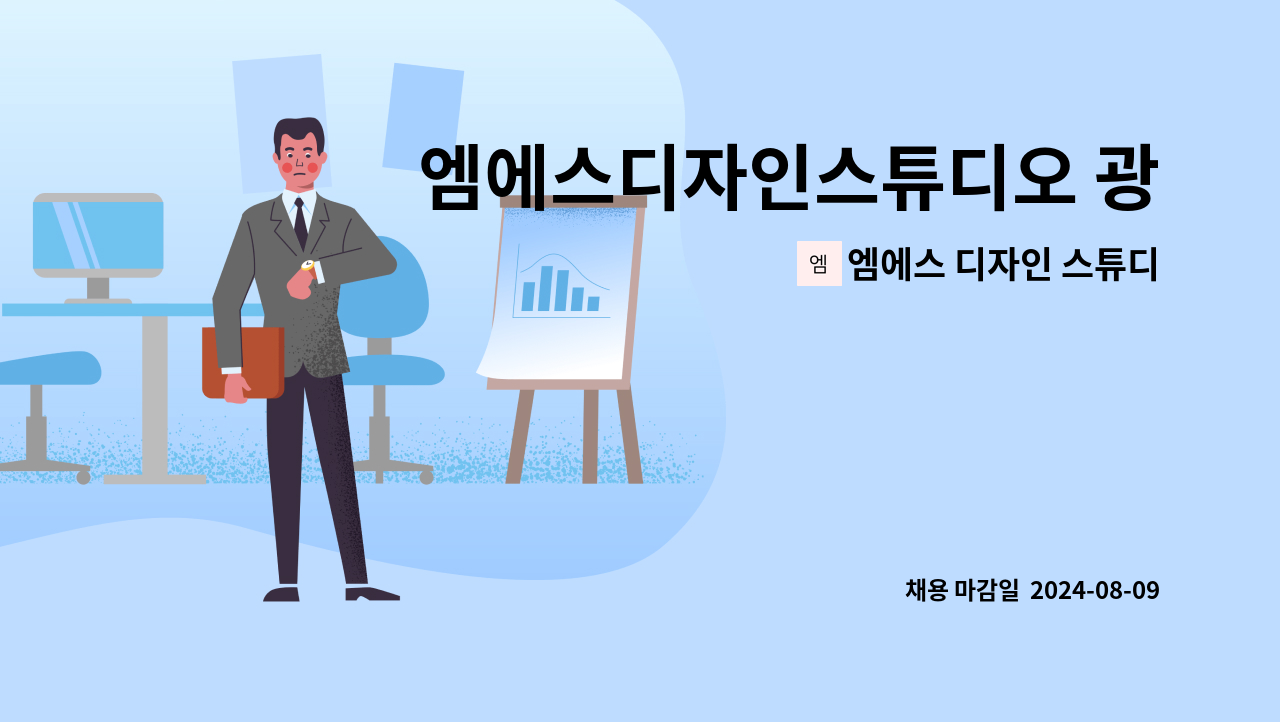 엠에스디자인스튜디오 광

엠

엠에스 디자인 스튜디

채용 마감일 2024-08-09